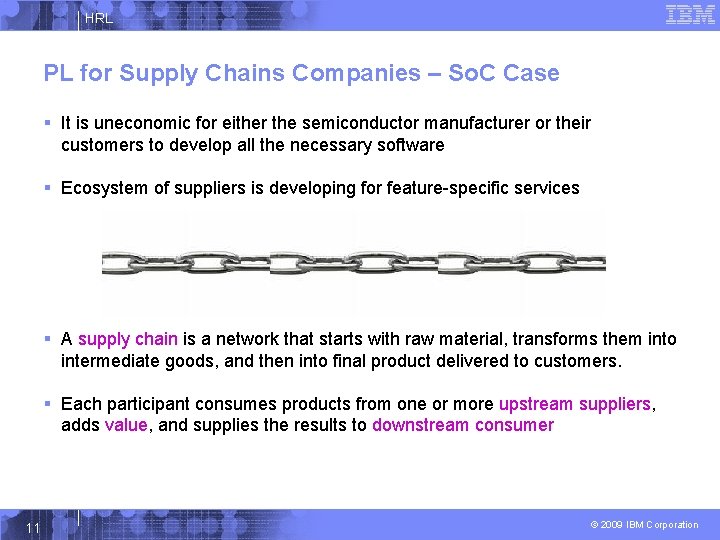 HRL

IBM

PL for Supply Chains Companies – SoC Case

▪ It is uneconomic for either the semiconductor manufacturer or their customers to develop all the necessary software

▪ Ecosystem of suppliers is developing for feature-specific services

▪ A supply chain is a network that starts with raw material, transforms them into intermediate goods, and then into final product delivered to customers.

▪ Each participant consumes products from one or more upstream suppliers, adds value, and supplies the results to downstream consumer

11

© 2009 IBM Corporation